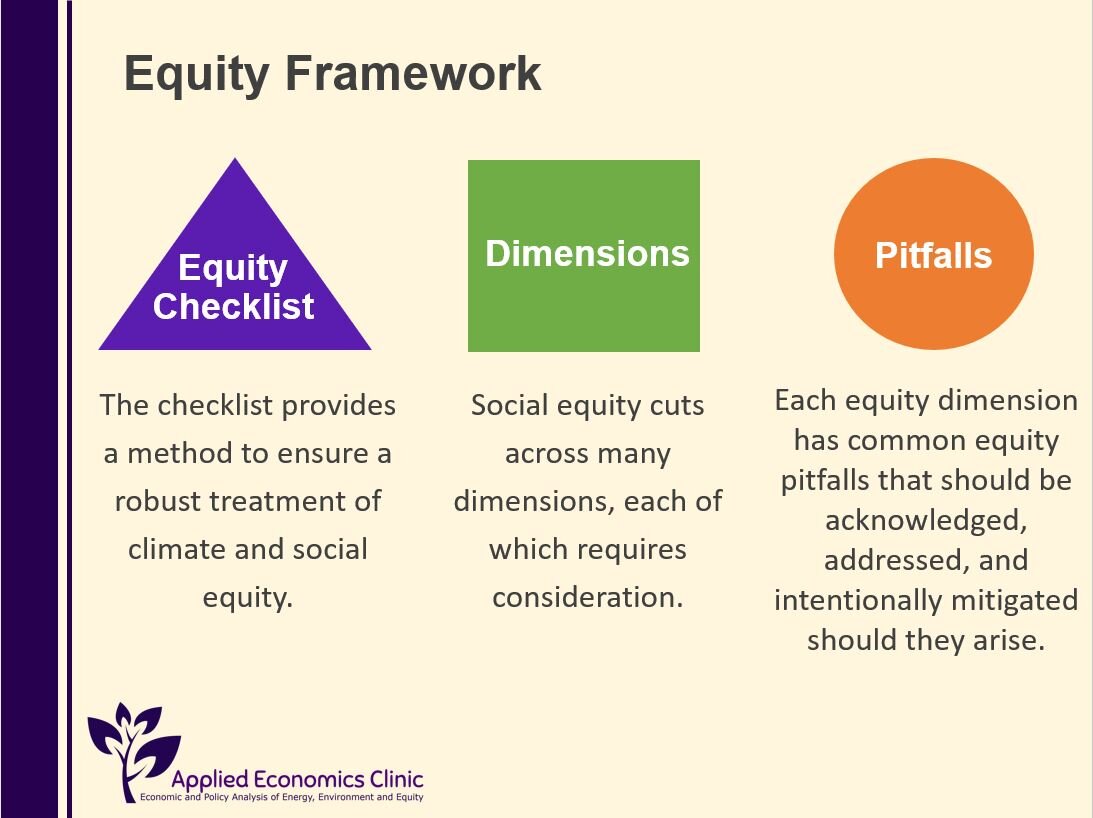 Equity Framework

Equity Checklist

The checklist provides a method to ensure a robust treatment of climate and social equity.

Dimensions

Social equity cuts across many dimensions, each of which requires consideration.

Pitfalls

Each equity dimension has common equity pitfalls that should be acknowledged, addressed, and intentionally mitigated should they arise.

Applied Economics Clinic
Economic and Policy Analysis of Energy, Environment and Equity